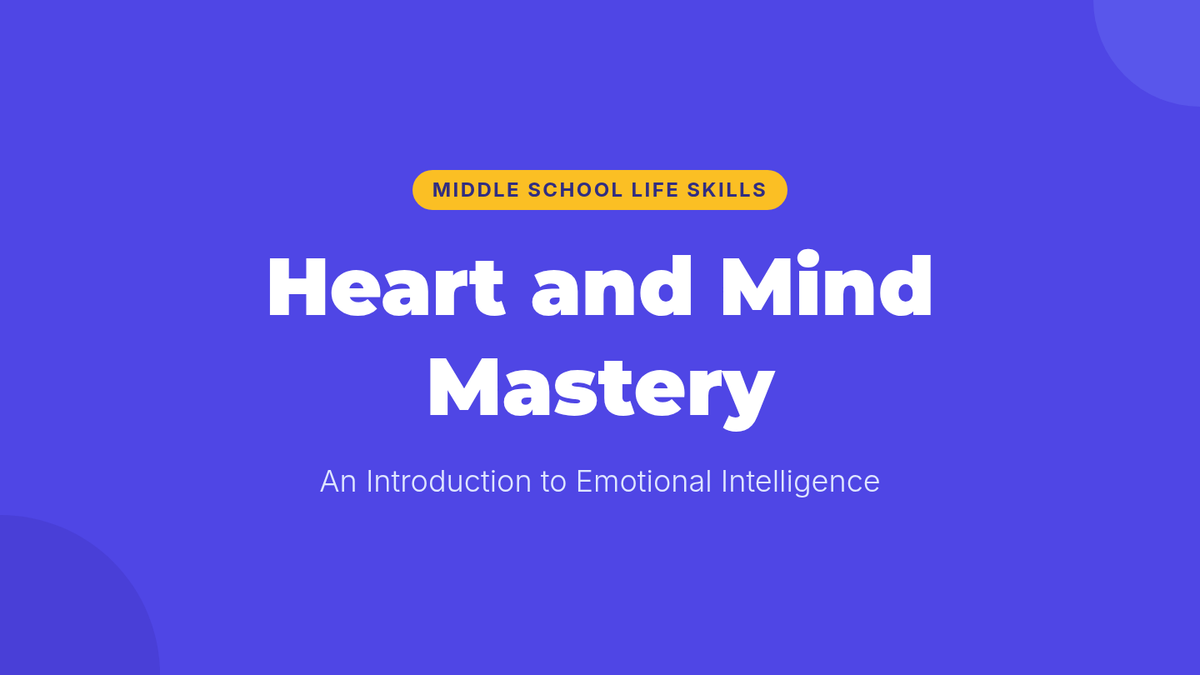 MIDDLE SCHOOL LIFE SKILLS

Heart and Mind Mastery

An Introduction to Emotional Intelligence